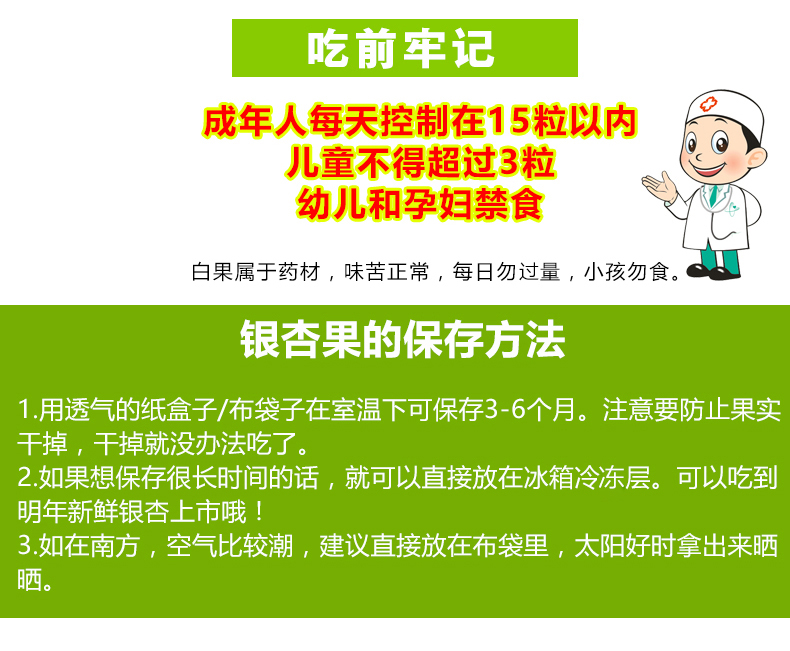 吃前牢记

成年人每天控制在15粒以内
儿童不得超过3粒
幼儿和孕妇禁食

白果属于药材，味苦正常，每日勿过量，小孩勿食。

银杏果的保存方法

1.用透气的纸盒子/布袋子在室温下可保存3-6个月。注意要防止果实干掉，干掉就没办法吃了。
2.如果想保存很长时间的话，就可以直接放在冰箱冷冻层。可以吃到明年新鲜银杏上市哦！
3.如在南方，空气比较潮，建议直接放在布袋里，太阳好时拿出来晒晒。